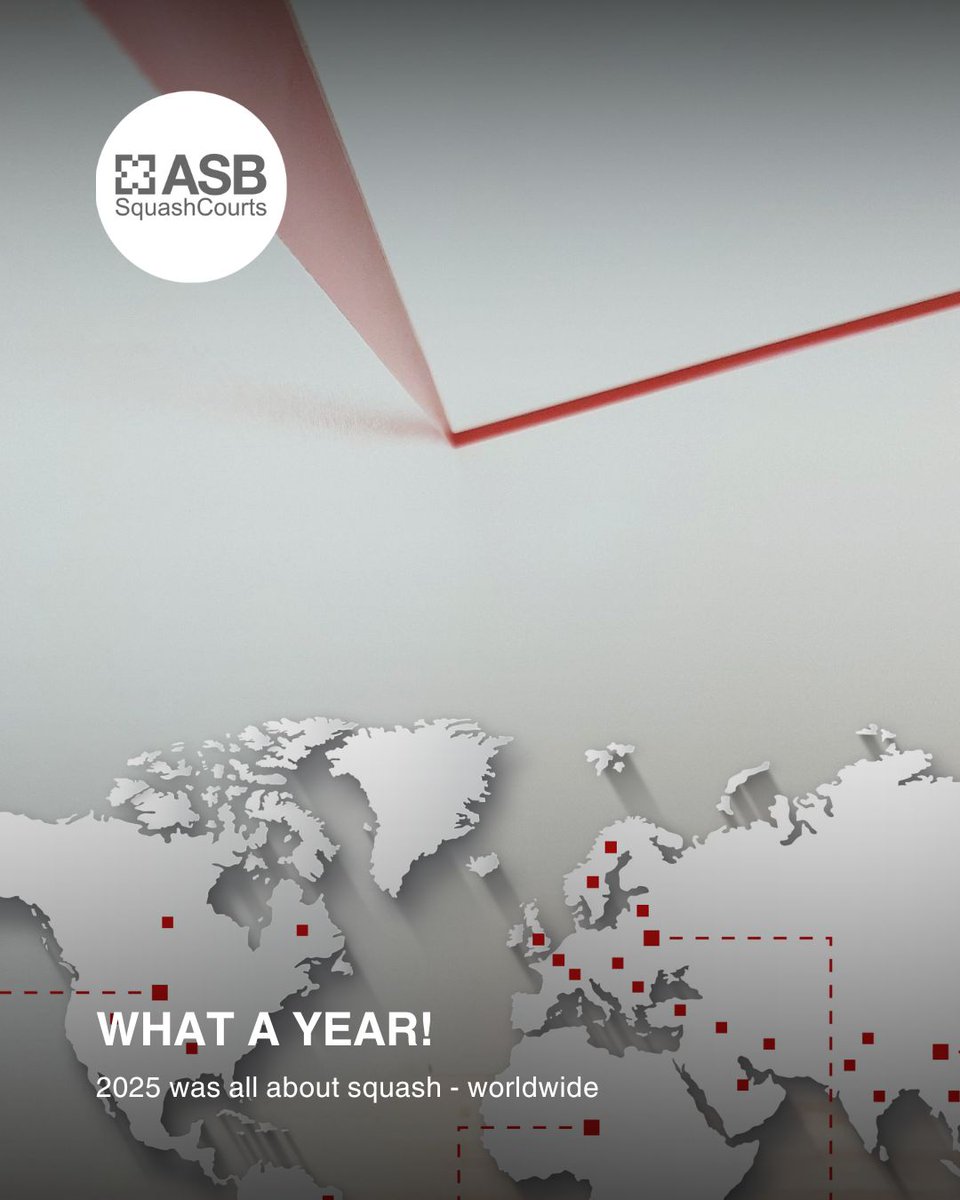 ASB
SquashCourts

WHAT A YEAR!

2025 was all about squash - worldwide